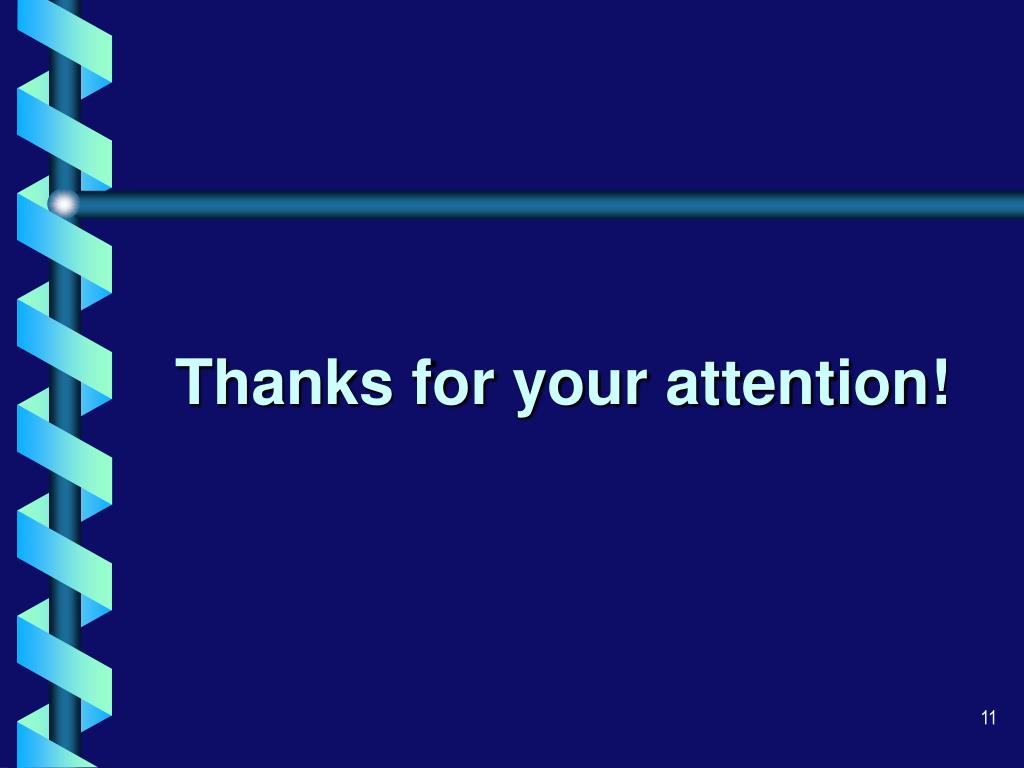 Thanks for your attention!

11